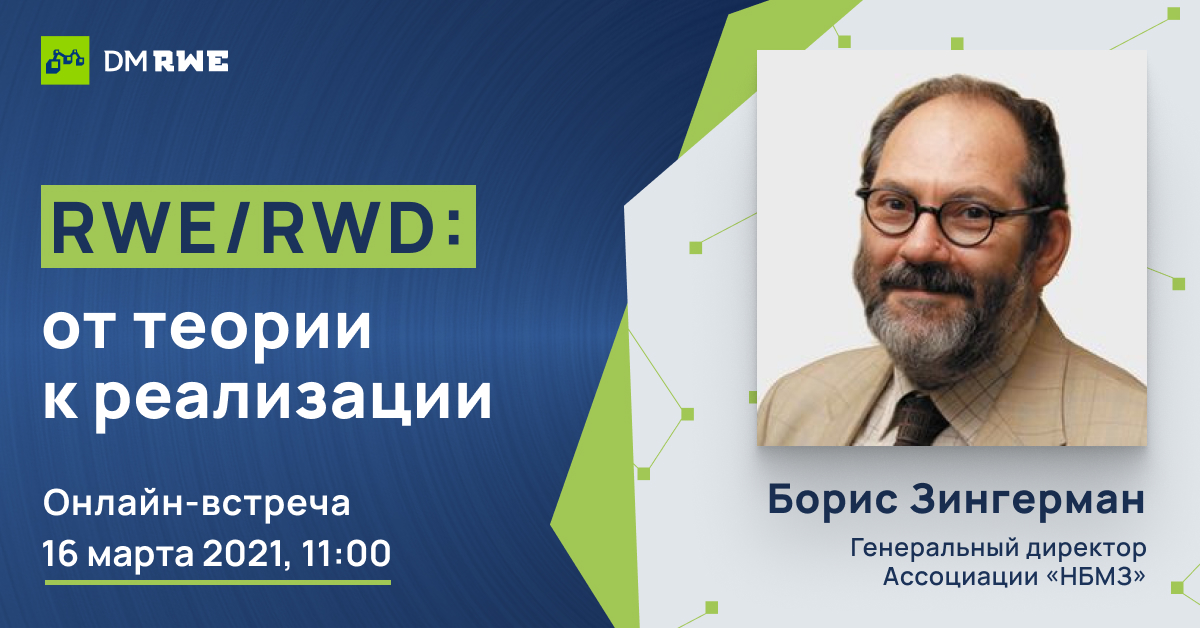 DM RWE

RWE/RWD:
от теории к реализации

Онлайн-встреча
16 марта 2021, 11:00

Борис Зингерман
Генеральный директор Ассоциации «НБМЗ»